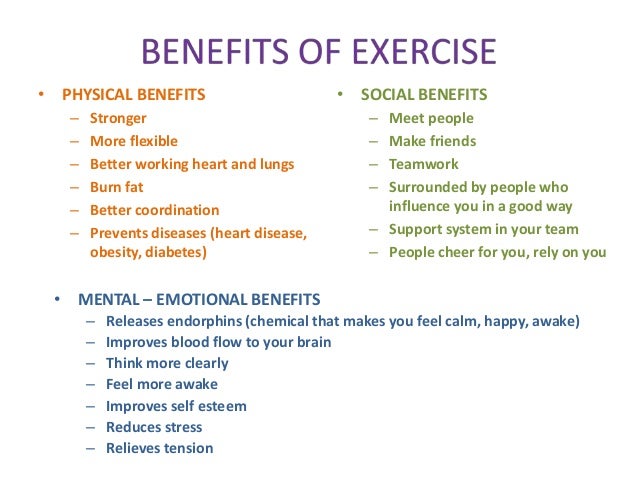 BENEFITS OF EXERCISE

• PHYSICAL BENEFITS
– Stronger
– More flexible
– Better working heart and lungs
– Burn fat
– Better coordination
– Prevents diseases (heart disease, obesity, diabetes)

• SOCIAL BENEFITS
– Meet people
– Make friends
– Teamwork
– Surrounded by people who influence you in a good way
– Support system in your team
– People cheer for you, rely on you

• MENTAL – EMOTIONAL BENEFITS
– Releases endorphins (chemical that makes you feel calm, happy, awake)
– Improves blood flow to your brain
– Think more clearly
– Feel more awake
– Improves self esteem
– Reduces stress
– Relieves tension